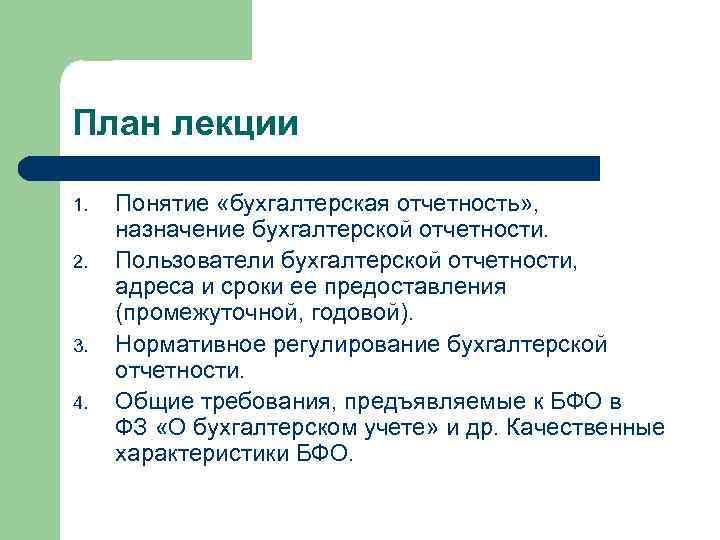 План лекции

1. Понятие «бухгалтерская отчетность», назначение бухгалтерской отчетности.
2. Пользователи бухгалтерской отчетности, адреса и сроки ее предоставления (промежуточной, годовой).
3. Нормативное регулирование бухгалтерской отчетности.
4. Общие требования, предъявляемые к БФО в ФЗ «О бухгалтерском учете» и др. Качественные характеристики БФО.